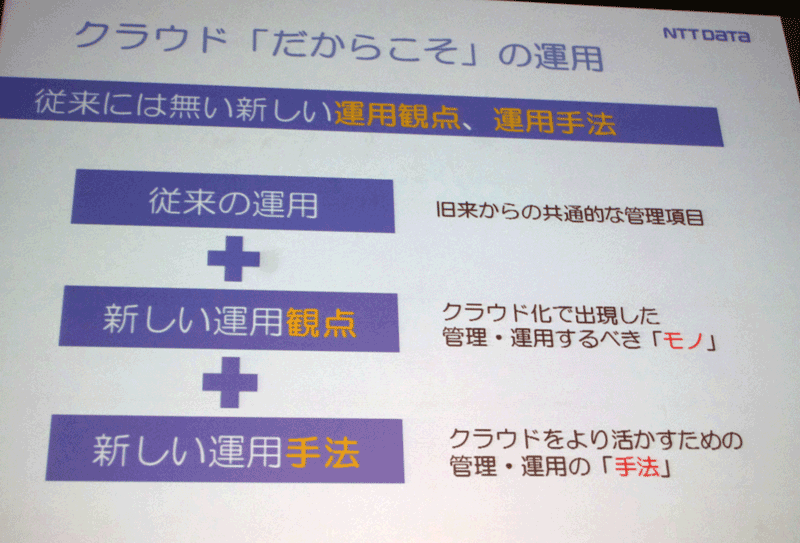 クラウド「だからこそ」の運用

NTT DATA

従来には無い新しい運用観点、運用手法

従来の運用

旧来からの共通的な管理項目

新しい運用観点

クラウド化で出現した
管理・運用するべき「モノ」

新しい運用手法

クラウドをより活かすための
管理・運用の「手法」